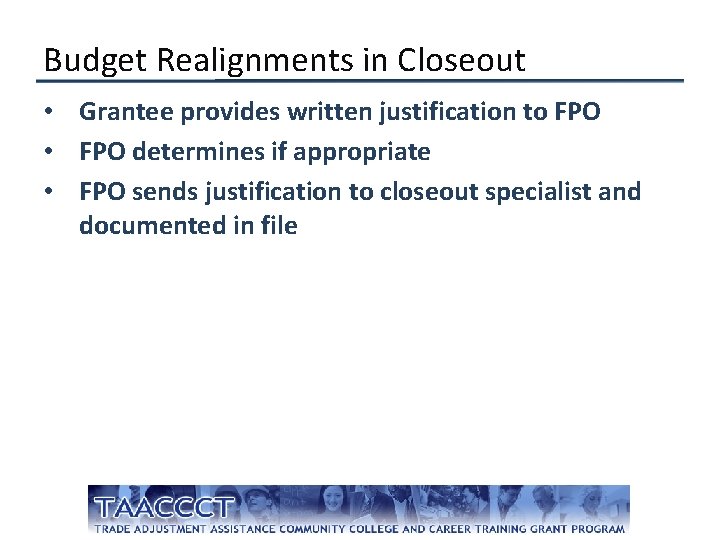 Budget Realignments in Closeout

• Grantee provides written justification to FPO
• FPO determines if appropriate
• FPO sends justification to closeout specialist and documented in file

TAACCCT
TRADE ADJUSTMENT ASSISTANCE COMMUNITY COLLEGE AND CAREER TRAINING GRANT PROGRAM